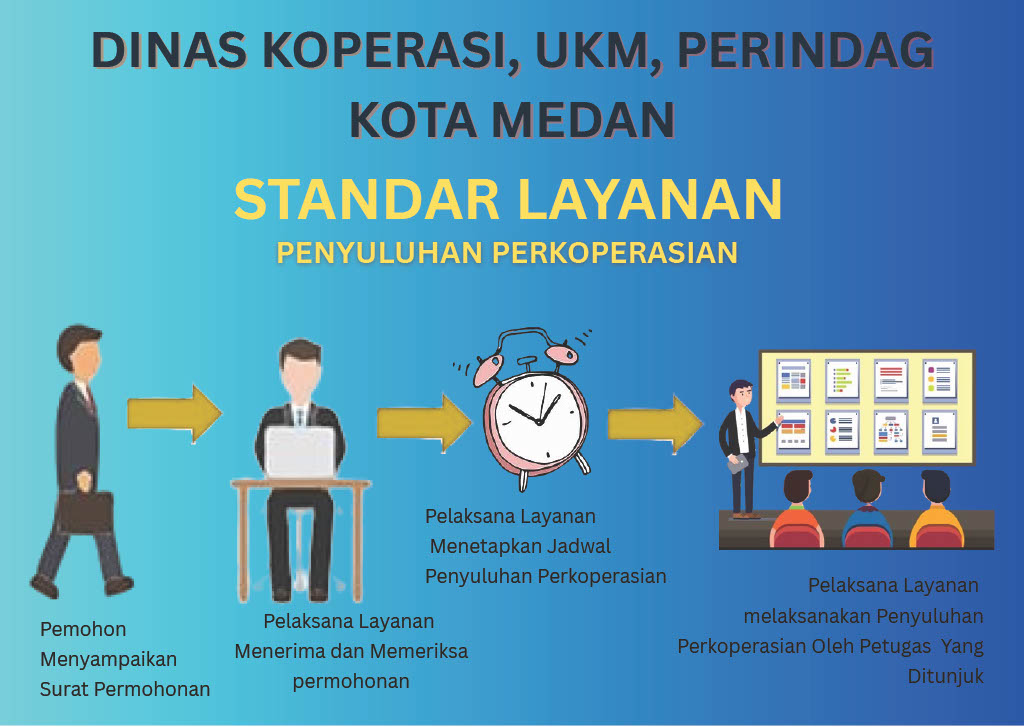 DINAS KOPERASI, UKM, PERINDAG KOTA MEDAN

STANDAR LAYANAN

PENYULUHAN PERKOPERASIAN

Pemohon Menyampaikan Surat Permohonan

Pelaksana Layanan Menerima dan Memeriksa permohonan

Pelaksana Layanan Menetapkan Jadwal Penyuluhan Perkoperasian

Pelaksana Layanan melaksanakan Penyuluhan Perkoperasian Oleh Petugas Yang Ditunjuk